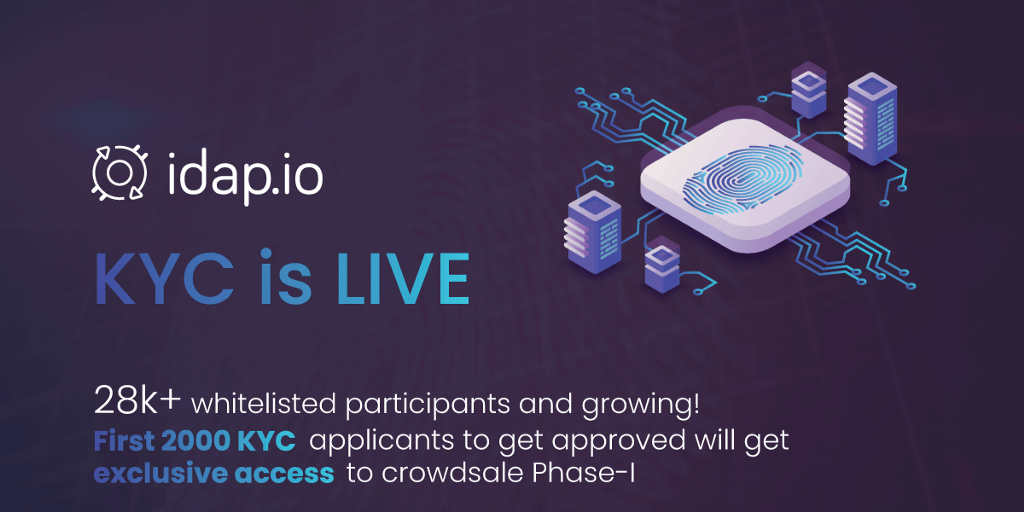 idap.io

KYC is LIVE

28k+ whitelisted participants and growing!
First 2000 KYC applicants to get approved will get exclusive access to crowdsale Phase-I